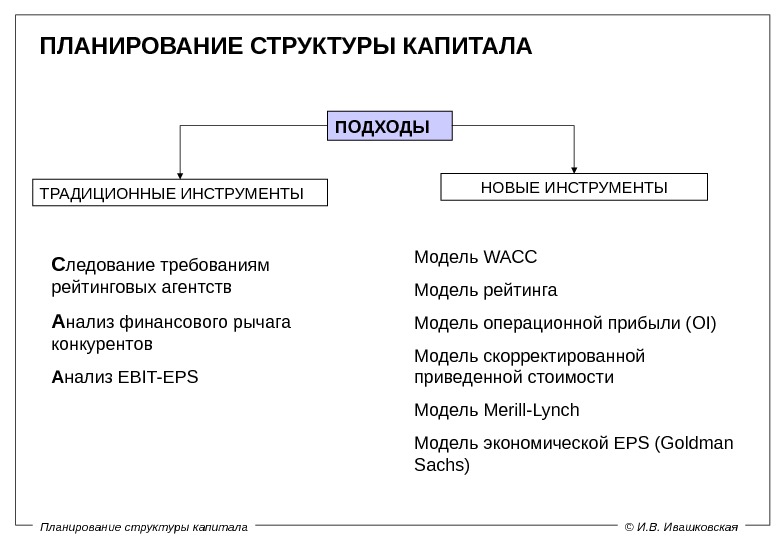 ПЛАНИРОВАНИЕ СТРУКТУРЫ КАПИТАЛА

ПОДХОДЫ

ТРАДИЦИОННЫЕ ИНСТРУМЕНТЫ

НОВЫЕ ИНСТРУМЕНТЫ

Следование требованиям рейтинговых агентств

Анализ финансового рычага конкурентов

Анализ EBIT-EPS

Модель WACC

Модель рейтинга

Модель операционной прибыли (OI)

Модель скорректированной приведенной стоимости

Модель Merill-Lynch

Модель экономической EPS (Goldman Sachs)

Планирование структуры капитала

© И.В. Ивашковская